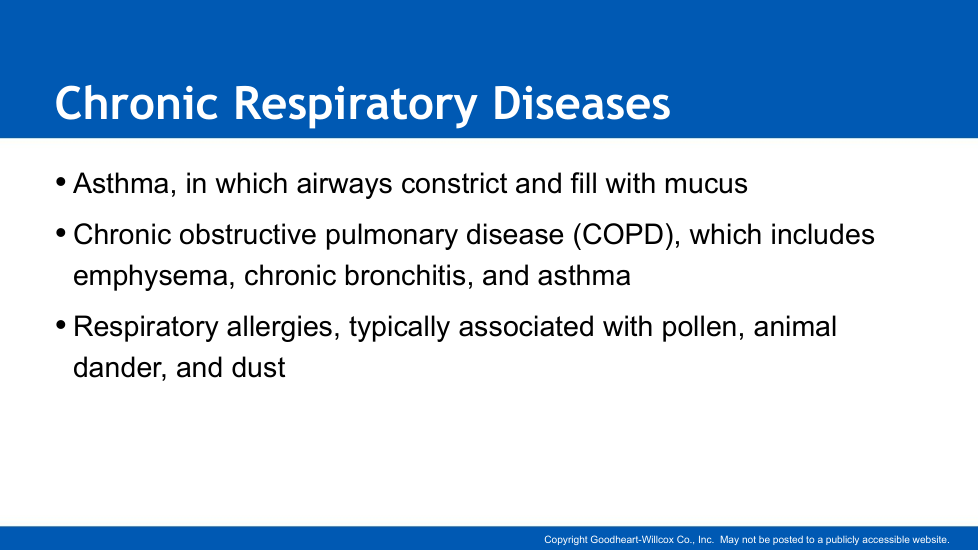 Chronic Respiratory Diseases

• Asthma, in which airways constrict and fill with mucus

• Chronic obstructive pulmonary disease (COPD), which includes emphysema, chronic bronchitis, and asthma

• Respiratory allergies, typically associated with pollen, animal dander, and dust

Copyright Goodheart-Willcox Co., Inc. May not be posted to a publicly accessible website.